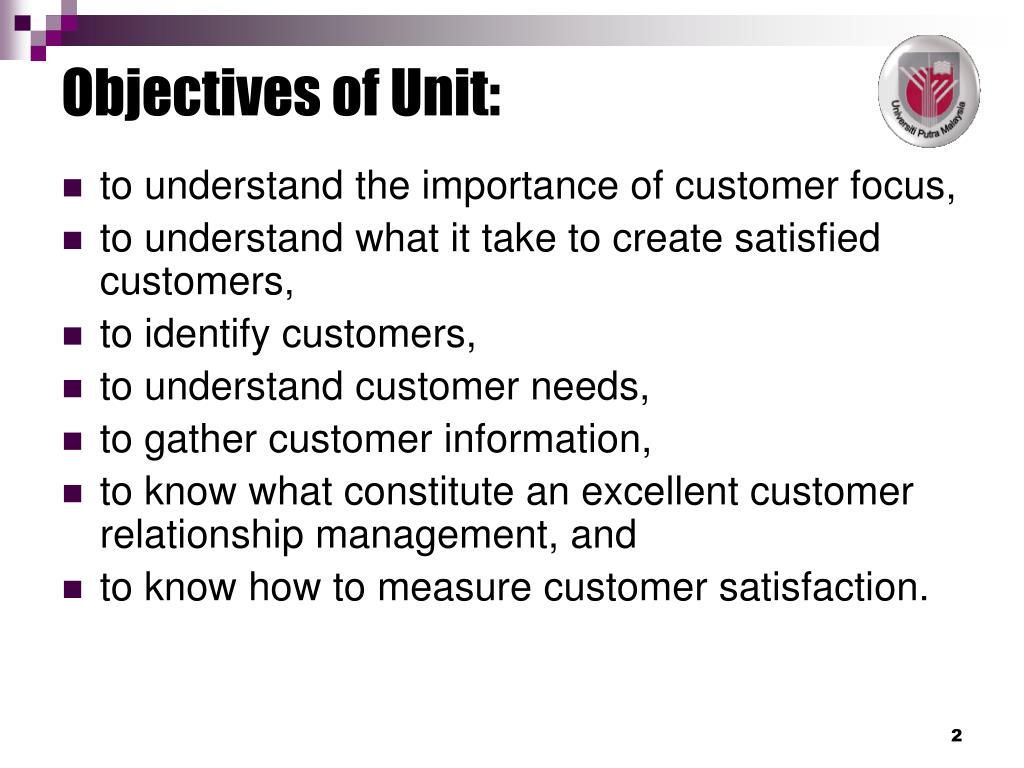 Objectives of Unit:

Universiti Putra Malaysia

- to understand the importance of customer focus,
- to understand what it take to create satisfied customers,
- to identify customers,
- to understand customer needs,
- to gather customer information,
- to know what constitute an excellent customer relationship management, and
- to know how to measure customer satisfaction.

2